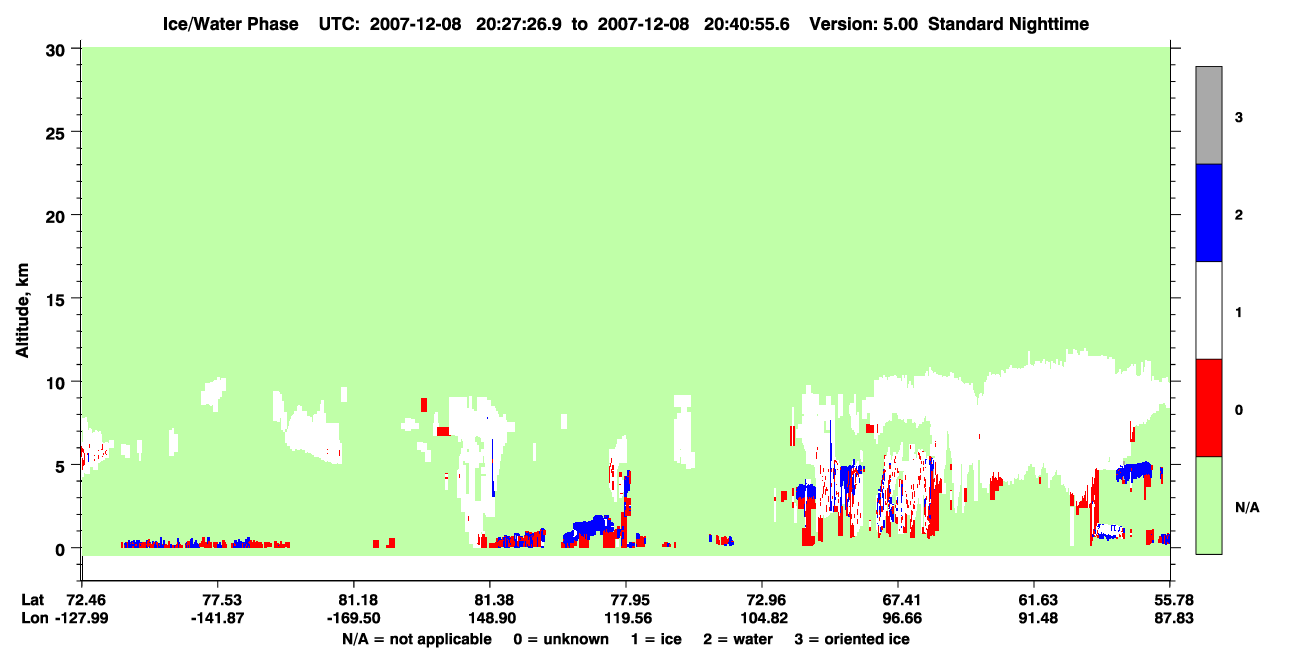 Ice/Water Phase UTC: 2007-12-08 20:27:26.9 to 2007-12-08 20:40:55.6 Version: 5.00 Standard Nighttime

Altitude, km

30
25
20
15
10
5
0

3
2
1
0
N/A

| Lat | 72.46 | 77.53 | 81.18 | 81.38 | 77.95 | 72.96 | 67.41 | 61.63 | 55.78 |
|---|---|---|---|---|---|---|---|---|---|
| Lon | -127.99 | -141.87 | -169.50 | 148.90 | 119.56 | 104.82 | 96.66 | 91.48 | 87.83 |

N/A = not applicable 0 = unknown 1 = ice 2 = water 3 = oriented ice